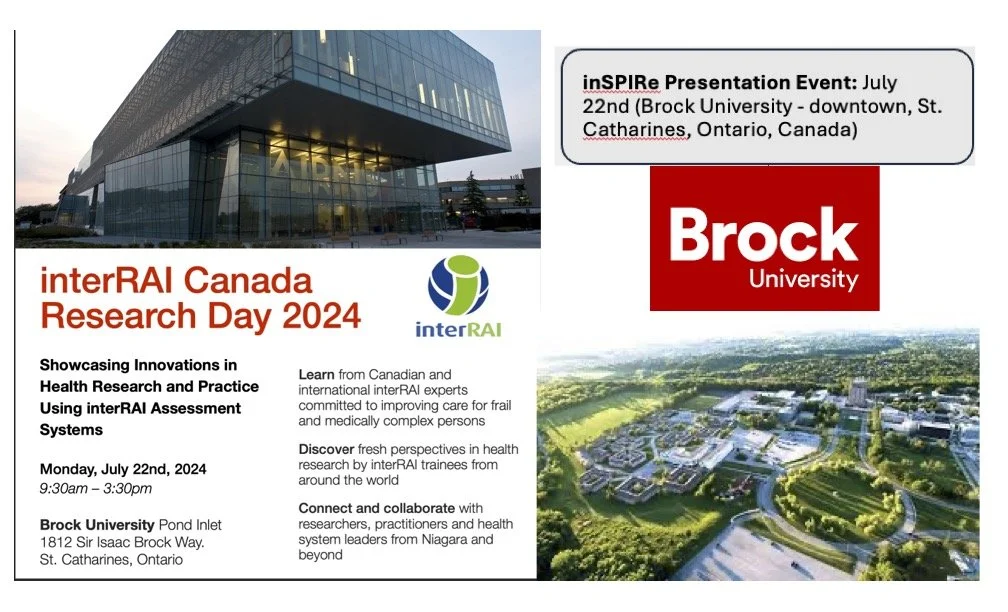 interRAI Canada Research Day 2024

interRAI

Showcasing Innovations in Health Research and Practice Using interRAI Assessment Systems

Monday, July 22nd, 2024
9:30am – 3:30pm

Brock University Pond Inlet
1812 Sir Isaac Brock Way.
St. Catharines, Ontario

Learn from Canadian and international interRAI experts committed to improving care for frail and medically complex persons

Discover fresh perspectives in health research by interRAI trainees from around the world

Connect and collaborate with researchers, practitioners and health system leaders from Niagara and beyond

inSPIRe Presentation Event: July 22nd (Brock University - downtown, St. Catharines, Ontario, Canada)

Brock University